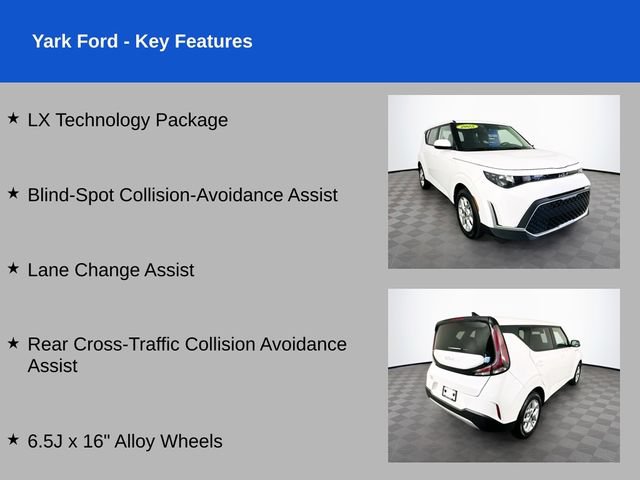 Yark Ford - Key Features

★ LX Technology Package

★ Blind-Spot Collision-Avoidance Assist

★ Lane Change Assist

★ Rear Cross-Traffic Collision Avoidance Assist

★ 6.5J x 16" Alloy Wheels